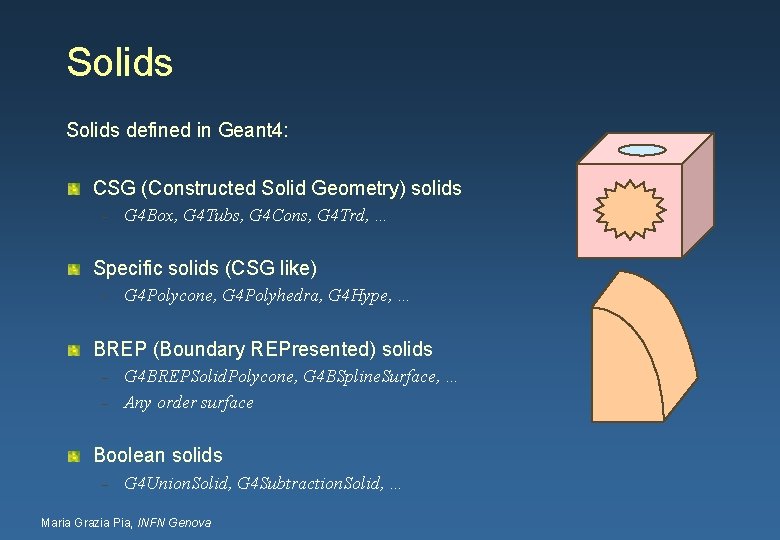 Solids

Solids defined in Geant4:

CSG (Constructed Solid Geometry) solids
– G4Box, G4Tubs, G4Cons, G4Trd, …

Specific solids (CSG like)
– G4Polycone, G4Polyhedra, G4Hype, …

BREP (Boundary REPresented) solids
– G4BREPSolidPolycone, G4BSplineSurface, …
– Any order surface

Boolean solids
– G4UnionSolid, G4SubtractionSolid, …

Maria Grazia Pia, INFN Genova